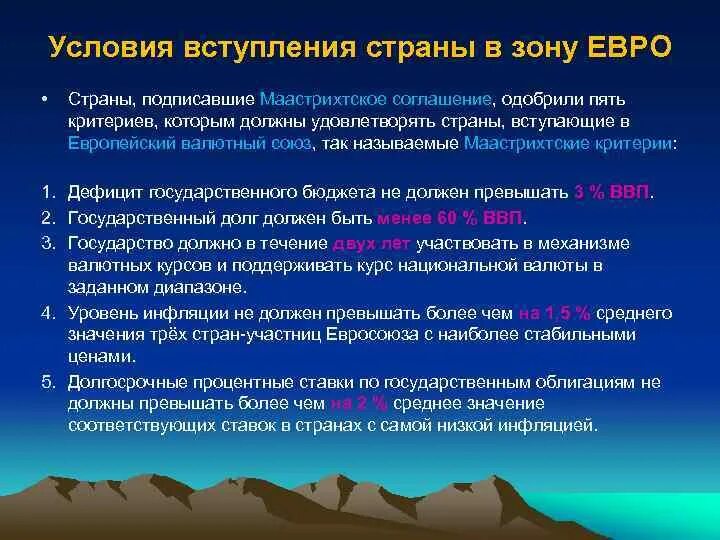 Условия вступления страны в зону ЕВРО

• Страны, подписавшие Маастрихтское соглашение, одобрили пять критериев, которым должны удовлетворять страны, вступающие в Европейский валютный союз, так называемые Маастрихтские критерии:

1. Дефицит государственного бюджета не должен превышать 3 % ВВП.
2. Государственный долг должен быть менее 60 % ВВП.
3. Государство должно в течение двух лет участвовать в механизме валютных курсов и поддерживать курс национальной валюты в заданном диапазоне.
4. Уровень инфляции не должен превышать более чем на 1,5 % среднего значения трёх стран-участниц Евросоюза с наиболее стабильными ценами.
5. Долгосрочные процентные ставки по государственным облигациям не должны превышать более чем на 2 % среднее значение соответствующих ставок в странах с самой низкой инфляцией.